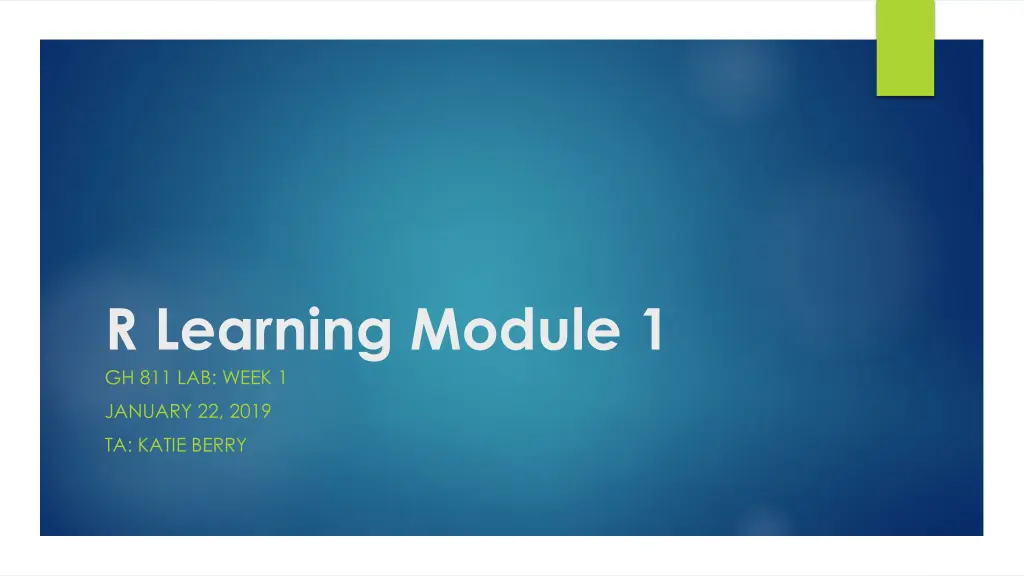 R Learning Module 1

GH 811 LAB: WEEK 1

JANUARY 22, 2019

TA: KATIE BERRY